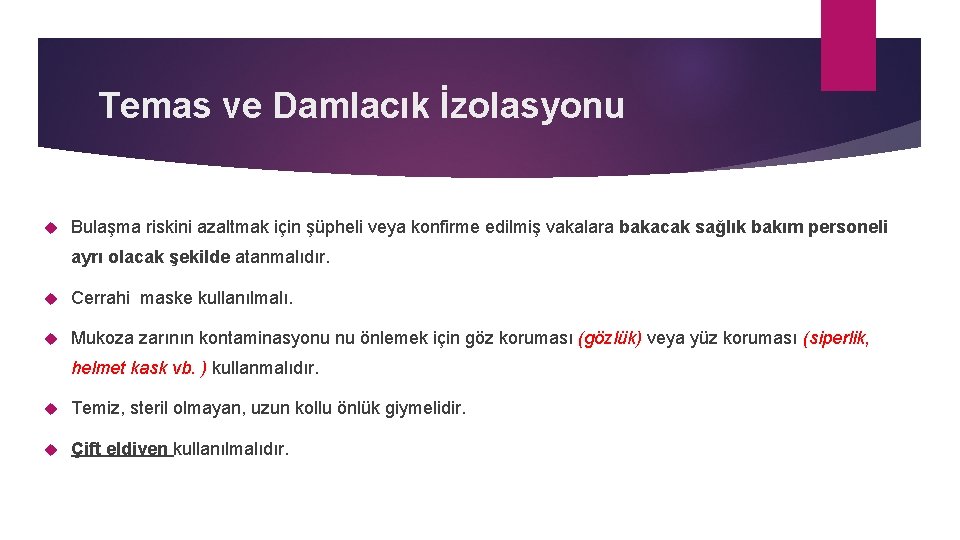 Temas ve Damlacık İzolasyonu

Bulaşma riskini azaltmak için şüpheli veya konfirme edilmiş vakalara bakacak sağlık bakım personeli ayrı olacak şekilde atanmalıdır.

Cerrahi maske kullanılmalı.

Mukoza zarının kontaminasyonu nu önlemek için göz koruması (gözlük) veya yüz koruması (siperlik, helmet kask vb. ) kullanmalıdır.

Temiz, steril olmayan, uzun kollu önlük giymelidir.

Çift eldiven kullanılmalıdır.